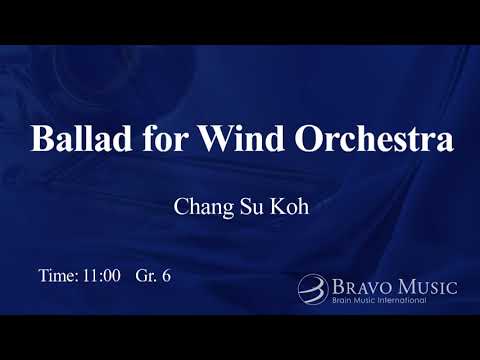 Ballad for Wind Orchestra

Chang Su Koh

Time: 11:00 Gr. 6

BRAVO MUSIC
Brain Music International